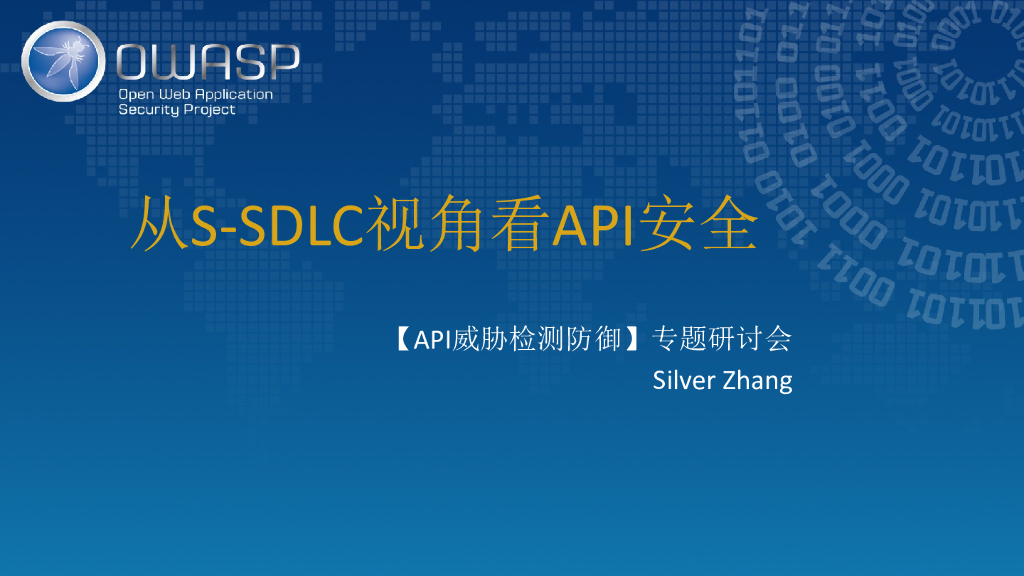 OWASP
Open Web Application
Security Project

从S-SDLC视角看API安全

【API威胁检测防御】专题研讨会
Silver Zhang